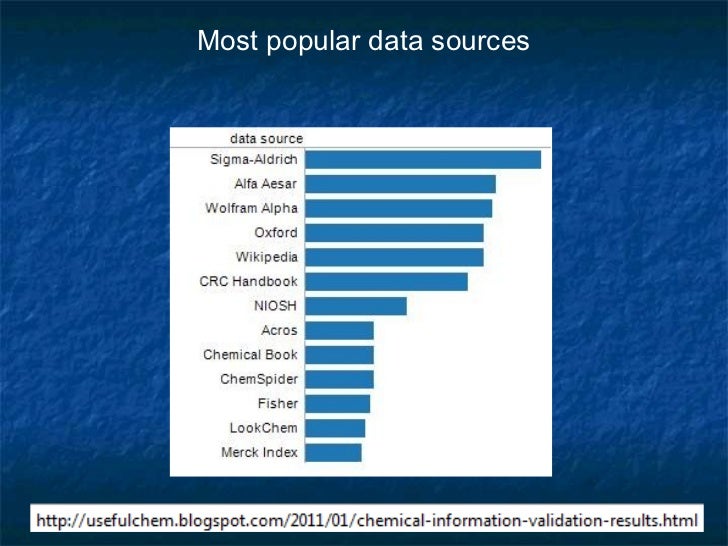 Most popular data sources

data source
Sigma-Aldrich
Alfa Aesar
Wolfram Alpha
Oxford
Wikipedia
CRC Handbook
NIOSH
Acros
Chemical Book
ChemSpider
Fisher
LookChem
Merck Index

http://usefulchem.blogspot.com/2011/01/chemical-information-validation-results.html